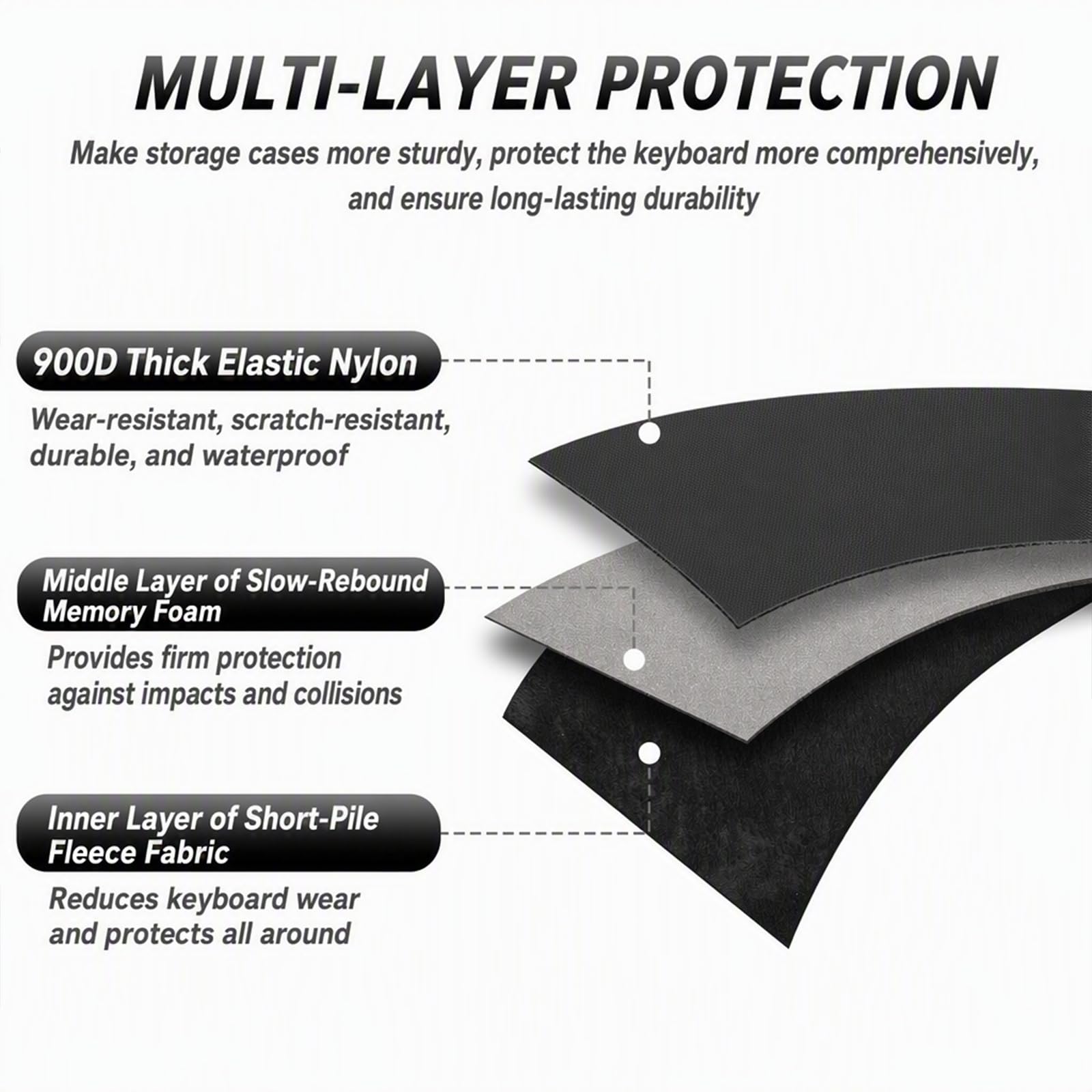 MULTI-LAYER PROTECTION

Make storage cases more sturdy, protect the keyboard more comprehensively, and ensure long-lasting durability

900D Thick Elastic Nylon

Wear-resistant, scratch-resistant, durable, and waterproof

Middle Layer of Slow-Rebound Memory Foam

Provides firm protection against impacts and collisions

Inner Layer of Short-Pile Fleece Fabric

Reduces keyboard wear and protects all around